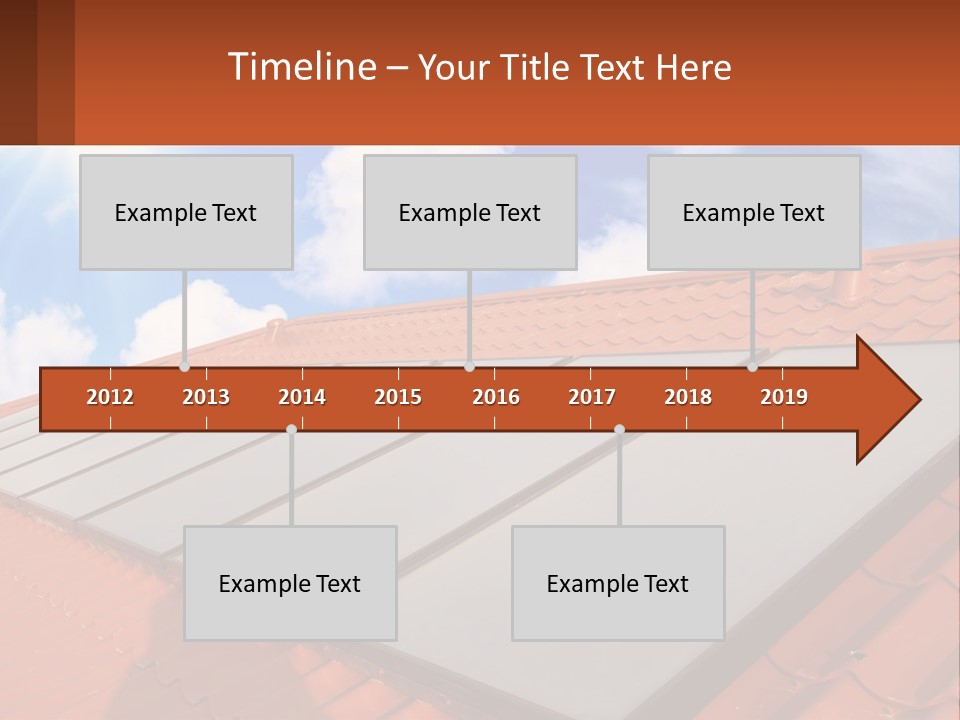 Timeline – Your Title Text Here

Example Text

Example Text

Example Text

2012 2013 2014 2015 2016 2017 2018 2019

Example Text

Example Text